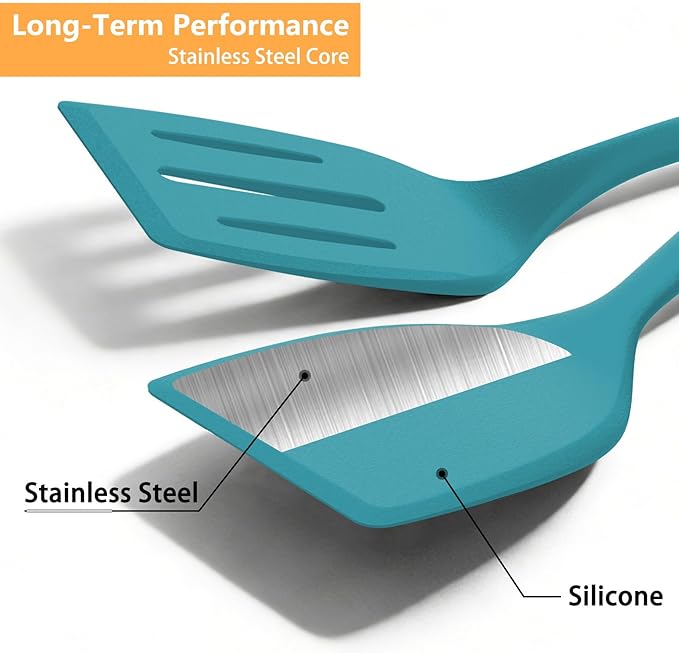 Long-Term Performance
Stainless Steel Core

Stainless Steel

Silicone